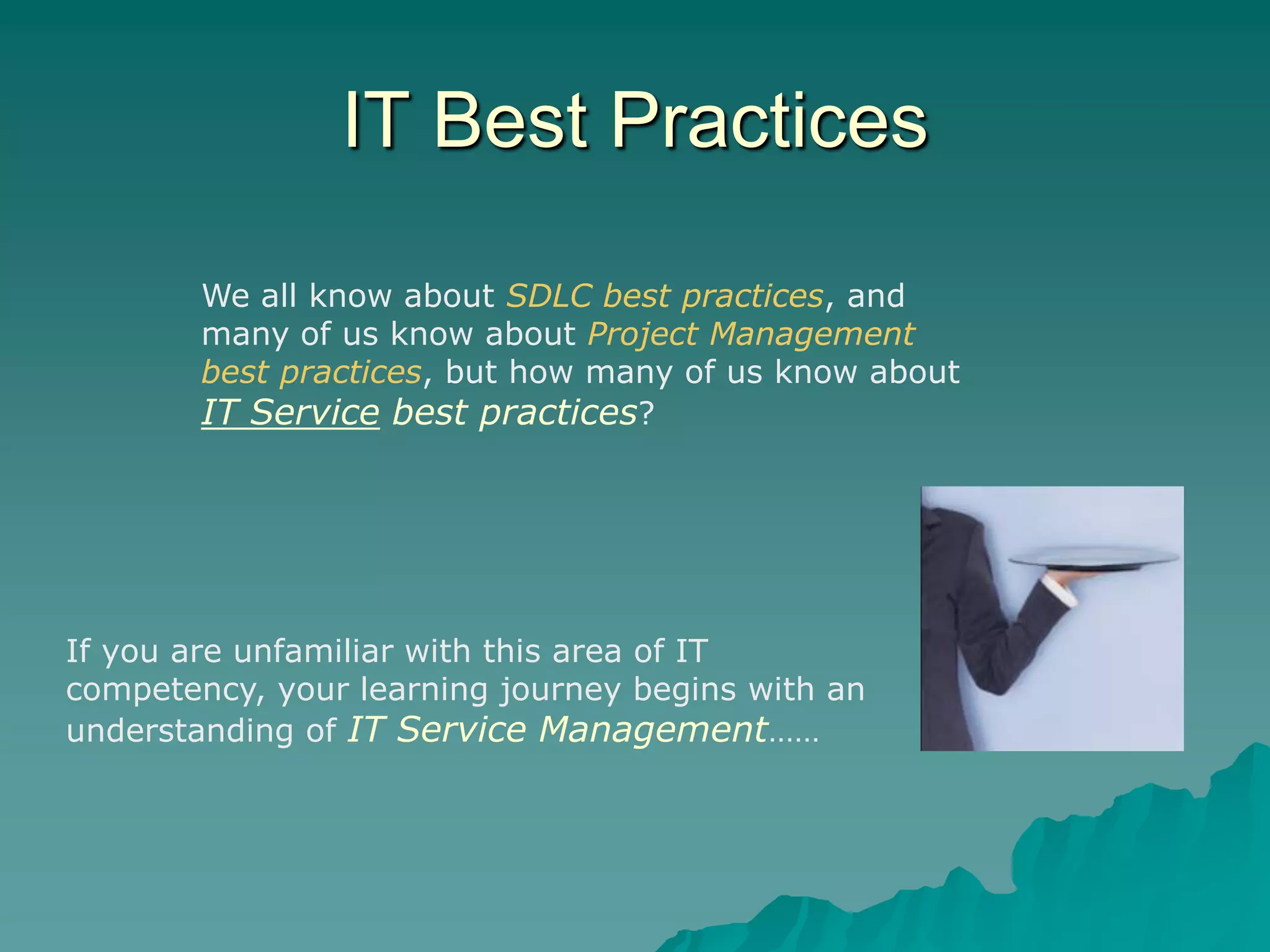 IT Best Practices

We all know about SDLC best practices, and many of us know about Project Management best practices, but how many of us know about IT Service best practices?

If you are unfamiliar with this area of IT competency, your learning journey begins with an understanding of IT Service Management……